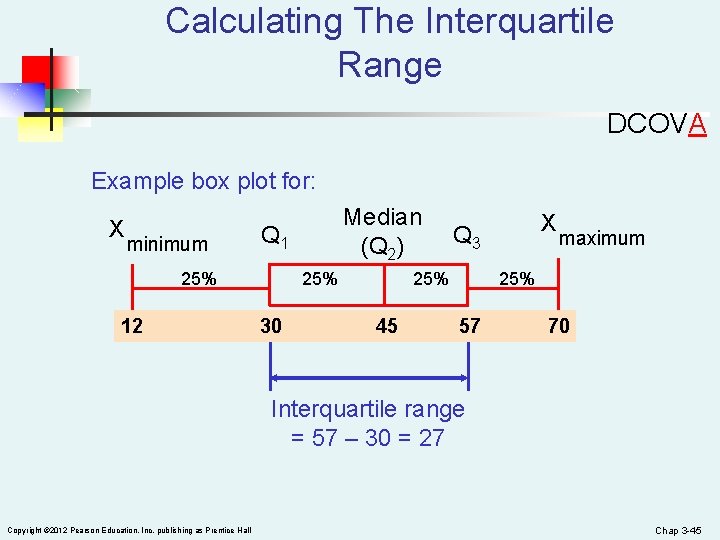 Calculating The Interquartile Range

DCOVA

Example box plot for:

$X_{minimum}$ $Q_1$ Median $(Q_2)$ $Q_3$ $X_{maximum}$

25% 25% 25% 25%

12 30 45 57 70

Interquartile range
= 57 – 30 = 27

Copyright ©2012 Pearson Education, Inc. publishing as Prentice Hall

Chap 3-45